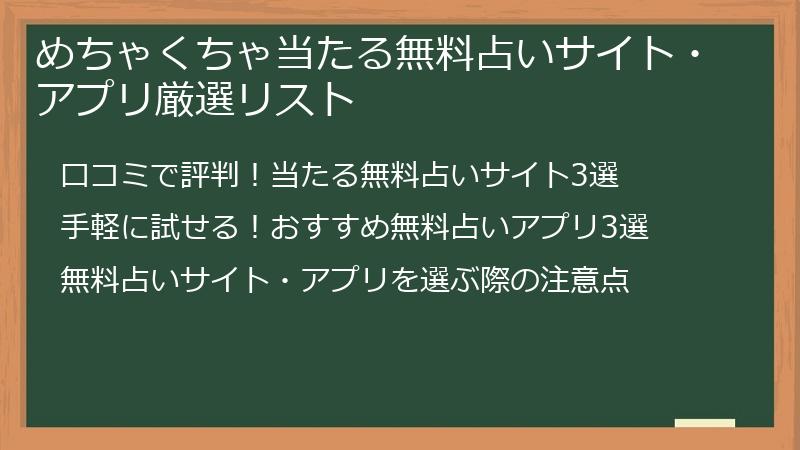 めちゃくちゃ当たる無料占いサイト・アプリ厳選リスト

口コミで評判！当たる無料占いサイト3選

手軽に試せる！おすすめ無料占いアプリ3選

無料占いサイト・アプリを選ぶ際の注意点